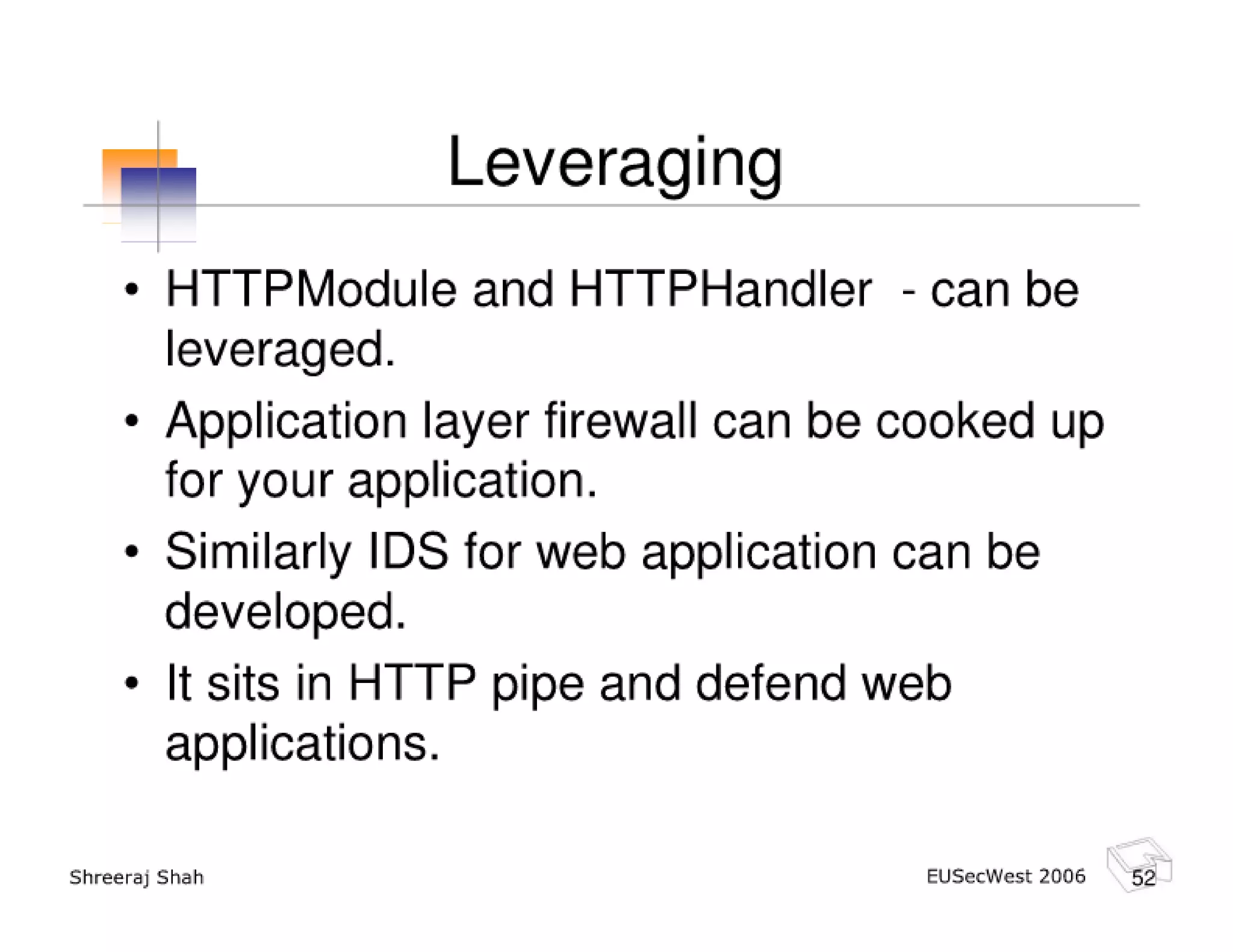 Leveraging

• HTTPModule and HTTPHandler - can be leveraged.
• Application layer firewall can be cooked up for your application.
• Similarly IDS for web application can be developed.
• It sits in HTTP pipe and defend web applications.

Shreeraj Shah

EUSecWest 2006

52